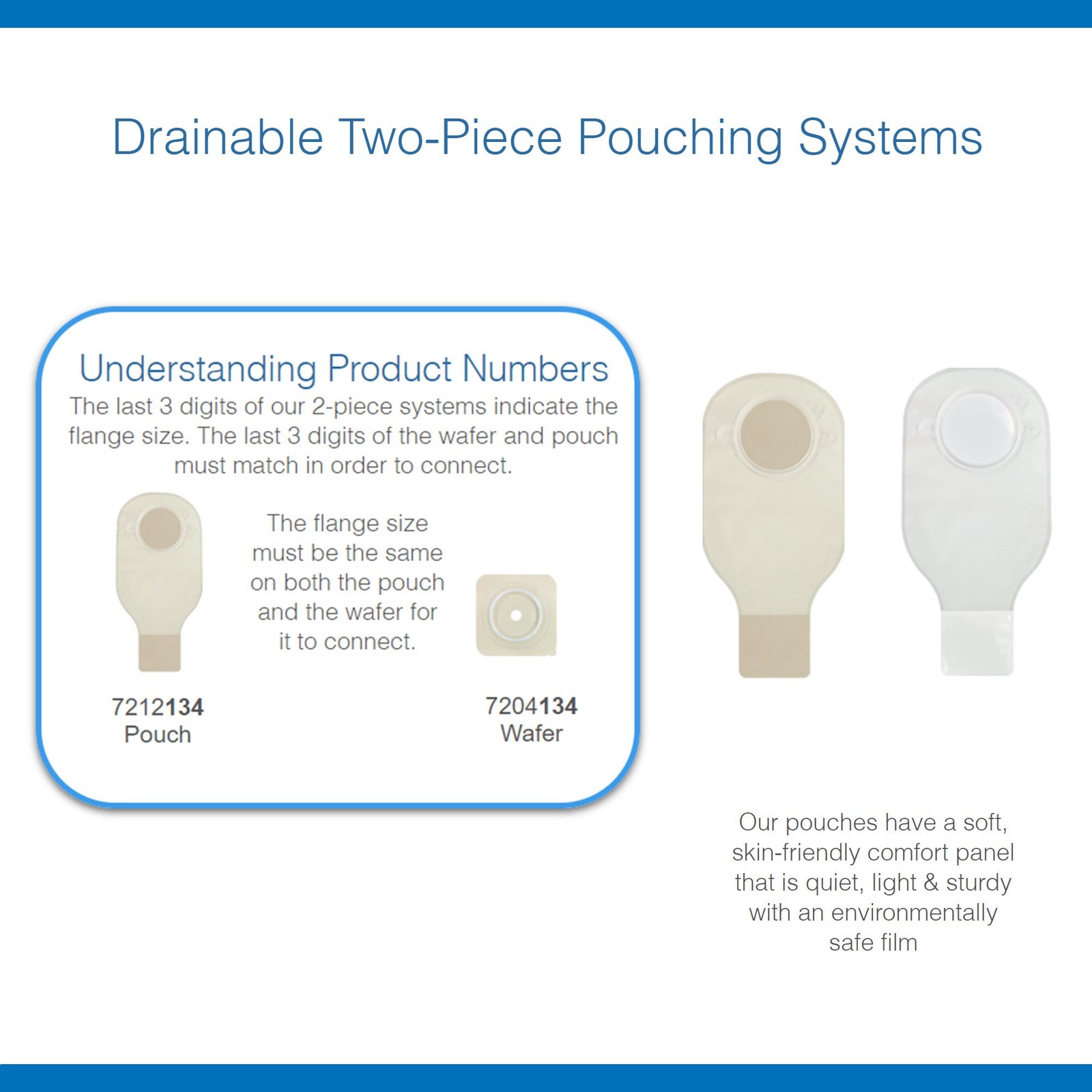 Drainable Two-Piece Pouching Systems

Understanding Product Numbers

The last 3 digits of our 2-piece systems indicate the flange size. The last 3 digits of the wafer and pouch must match in order to connect.

The flange size must be the same on both the pouch and the wafer for it to connect.

7212134
Pouch

7204134
Wafer

Our pouches have a soft, skin-friendly comfort panel that is quiet, light & sturdy with an environmentally safe film